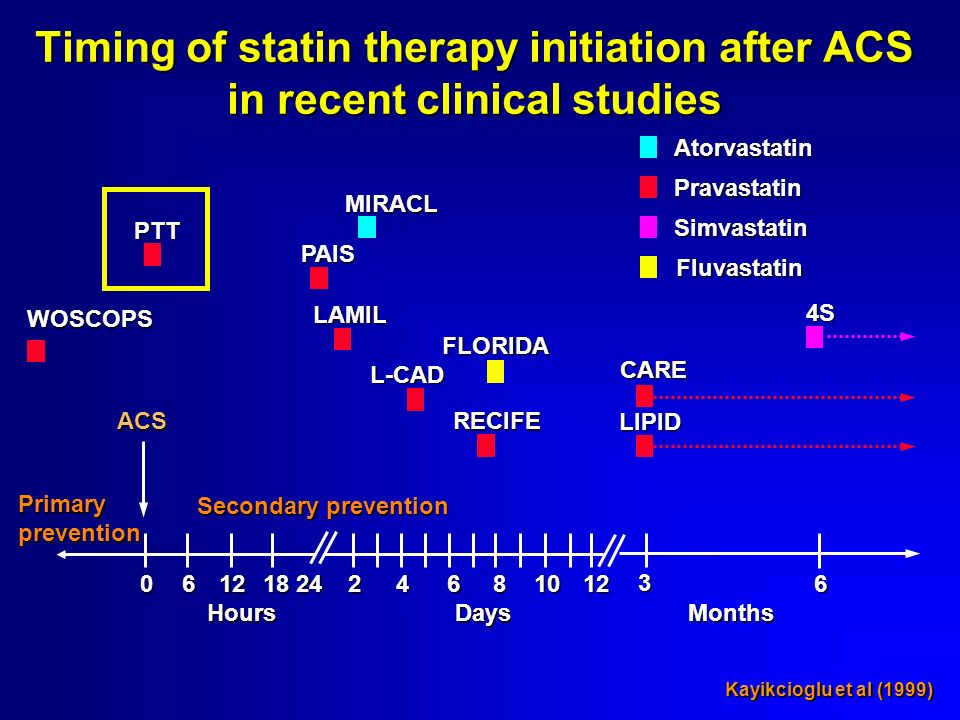 Timing of statin therapy initiation after ACS in recent clinical studies

Atorvastatin
Pravastatin
Simvastatin
Fluvastatin

PTT

MIRACL

PAIS

WOSCOPS

LAMIL

FLORIDA

L-CAD

RECIFE

4S

CARE

LIPID

ACS

Primary prevention

Secondary prevention

0 6 12 18 24 2 4 6 8 10 12 3 6

Hours

Days

Months

Kayikcioglu et al (1999)